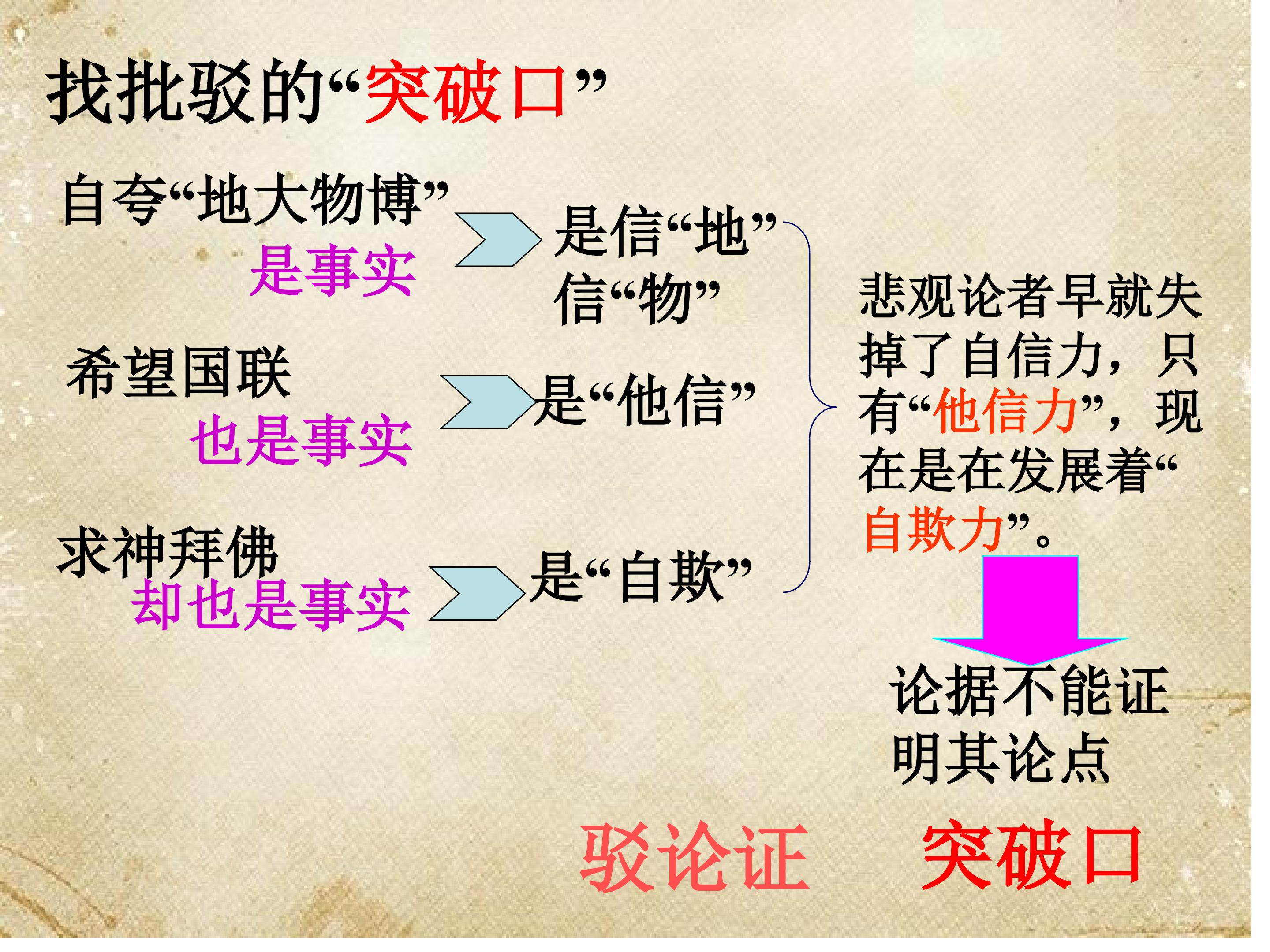 找批驳的“突破口”

自夸“地大物博”
是事实

是信“地”
信“物”

希望国联
也是事实

是“他信”

求神拜佛
却也是事实

是“自欺”

悲观论者早就失掉了自信力，只有“他信力”，现在是在发展着“自欺力”。

论据不能证明其论点

驳论证　突破口